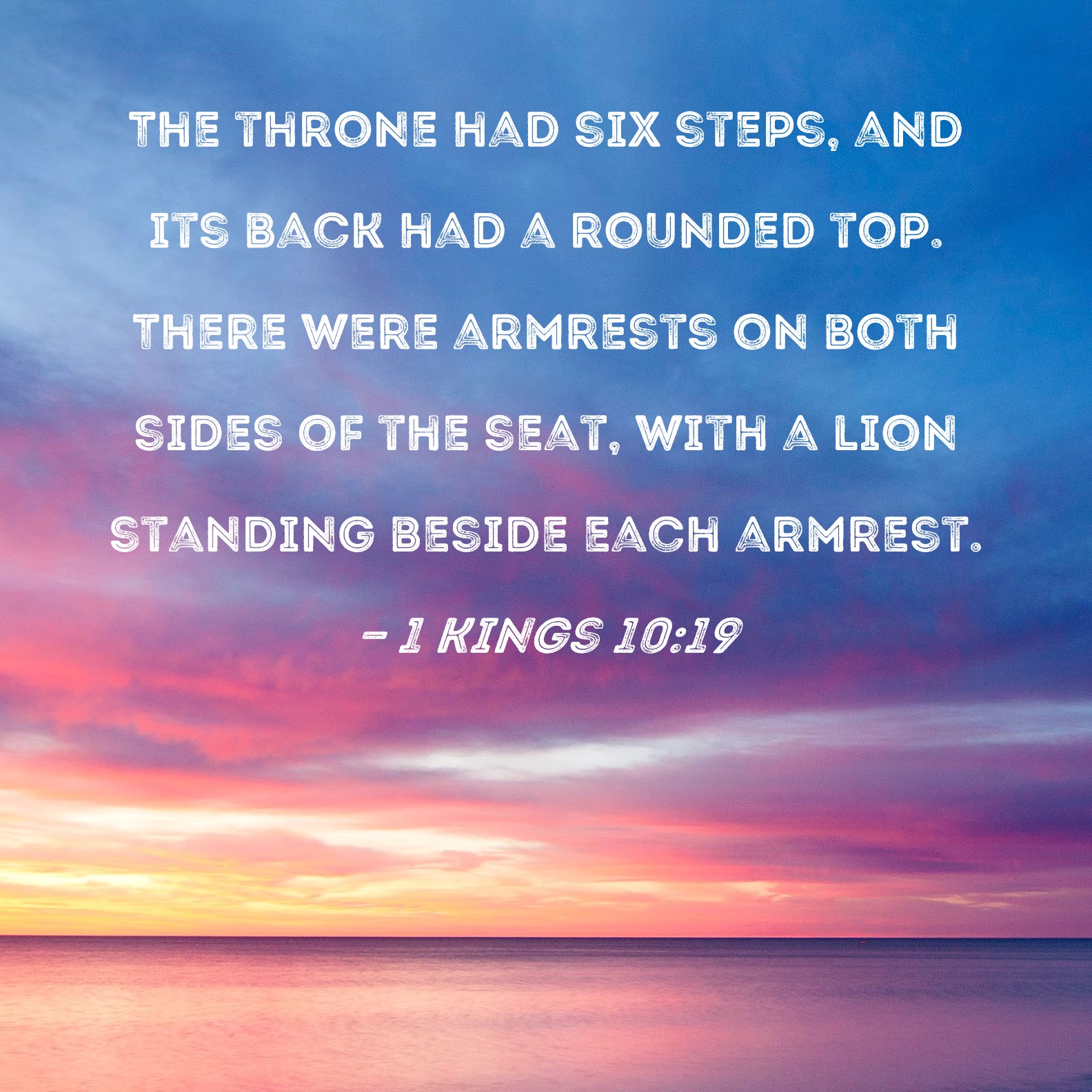 THE THRONE HAD SIX STEPS, AND ITS BACK HAD A ROUNDED TOP. THERE WERE ARMRESTS ON BOTH SIDES OF THE SEAT, WITH A LION STANDING BESIDE EACH ARMREST.

- 1 KINGS 10:19